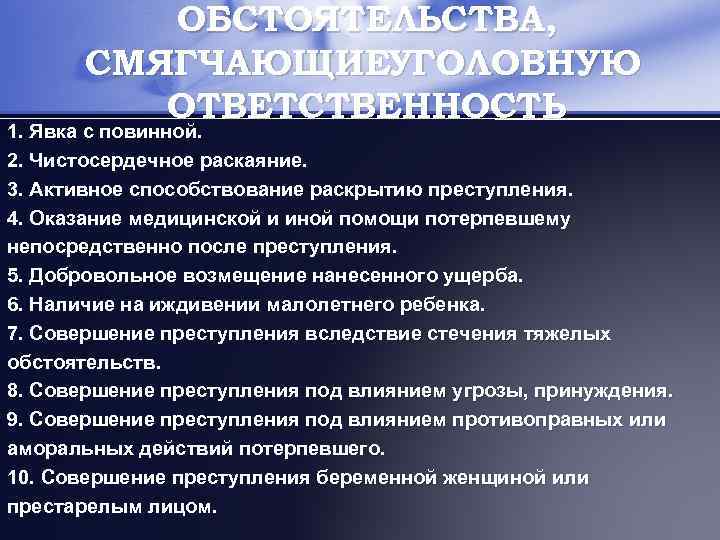 ОБСТОЯТЕЛЬСТВА, СМЯГЧАЮЩИЕУГОЛОВНУЮ ОТВЕТСТВЕННОСТЬ

1. Явка с повинной.

2. Чистосердечное раскаяние.

3. Активное способствование раскрытию преступления.

4. Оказание медицинской и иной помощи потерпевшему непосредственно после преступления.

5. Добровольное возмещение нанесенного ущерба.

6. Наличие на иждивении малолетнего ребенка.

7. Совершение преступления вследствие стечения тяжелых обстоятельств.

8. Совершение преступления под влиянием угрозы, принуждения.

9. Совершение преступления под влиянием противоправных или аморальных действий потерпевшего.

10. Совершение преступления беременной женщиной или престарелым лицом.